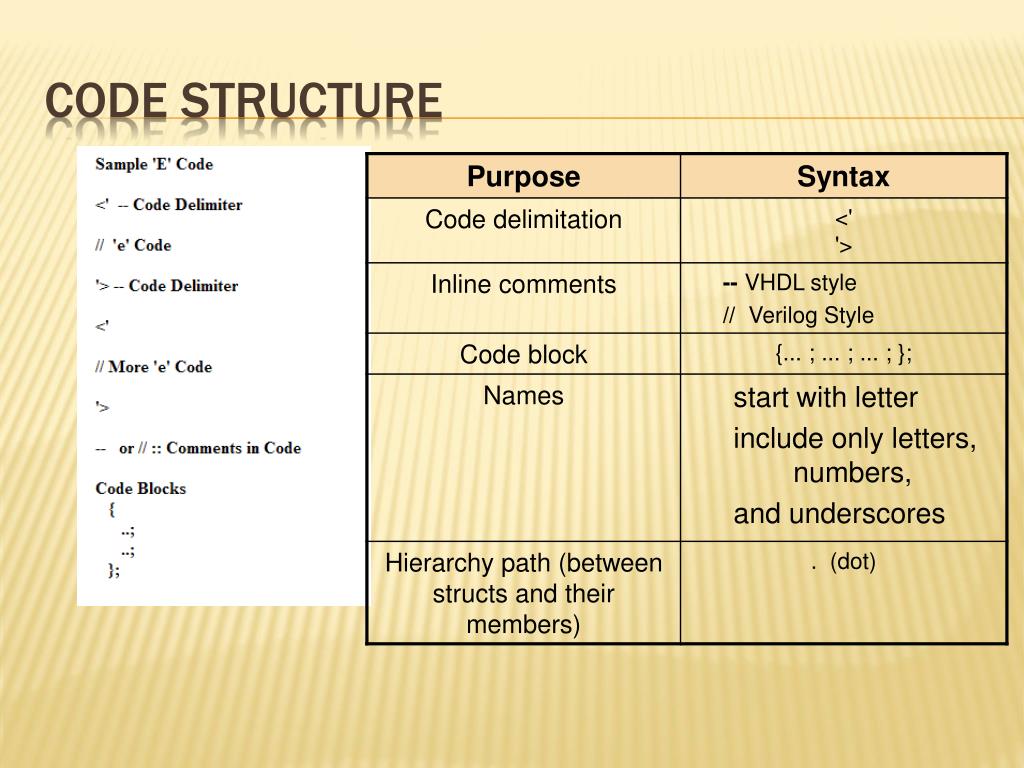 CODE STRUCTURE

Sample 'E' Code

<' -- Code Delimiter

// 'e' Code

'> -- Code Delimiter

<'

// More 'e' Code

'>

-- or // :: Comments in Code

Code Blocks
{
..;
..;
};

| Purpose | Syntax |
|---|---|
| Code delimitation | <' '> |
| Inline comments | -- VHDL style // Verilog Style |
| Code block | {... ; ... ; ... ; }; |
| Names | start with letter include only letters, numbers, and underscores |
| Hierarchy path (between structs and their members) | . (dot) |